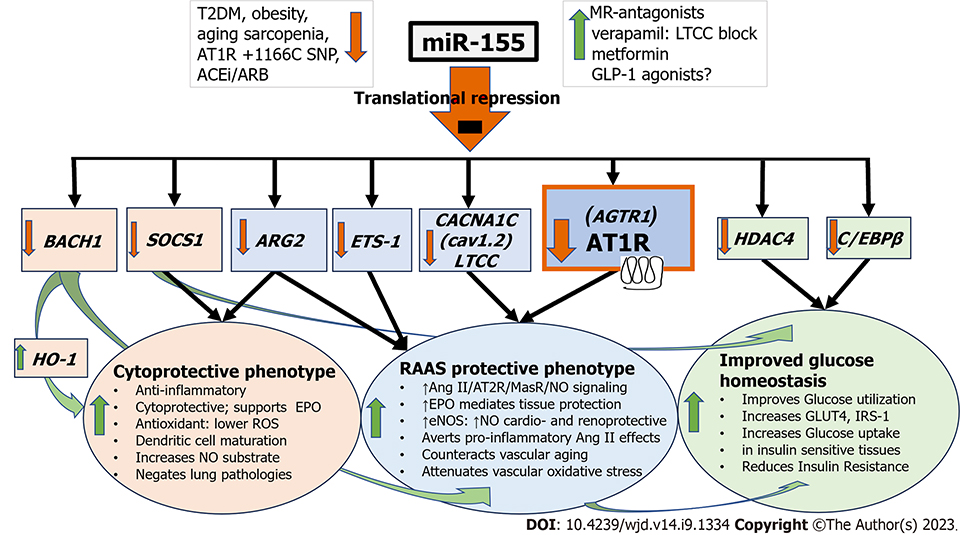 T2DM, obesity, aging sarcopenia, AT1R +1166C SNP, ACEi/ARB

miR-155

MR-antagonists
verapamil: LTCC block
metformin
GLP-1 agonists?

Translational repression

BACH1

SOCS1

ARG2

ETS-1

CACNA1C (cav1.2) LTCC

(AGTR1)
AT1R

HDAC4

C/EBPβ

HO-1

Cytoprotective phenotype
• Anti-inflammatory
• Cytoprotective; supports EPO
• Antioxidant: lower ROS
• Dendritic cell maturation
• Increases NO substrate
• Negates lung pathologies

RAAS protective phenotype
• ↑Ang II/AT2R/MasR/NO signaling
• ↑EPO mediates tissue protection
• ↑eNOS: ↑NO cardio- and renoprotective
• Averts pro-inflammatory Ang II effects
• Counteracts vascular aging
• Attenuates vascular oxidative stress

Improved glucose homeostasis
• Improves Glucose utilization
• Increases GLUT4, IRS-1
• Increases Glucose uptake in insulin sensitive tissues
• Reduces Insulin Resistance

DOI: 10.4239/wjd.v14.i9.1334 Copyright ©The Author(s) 2023.